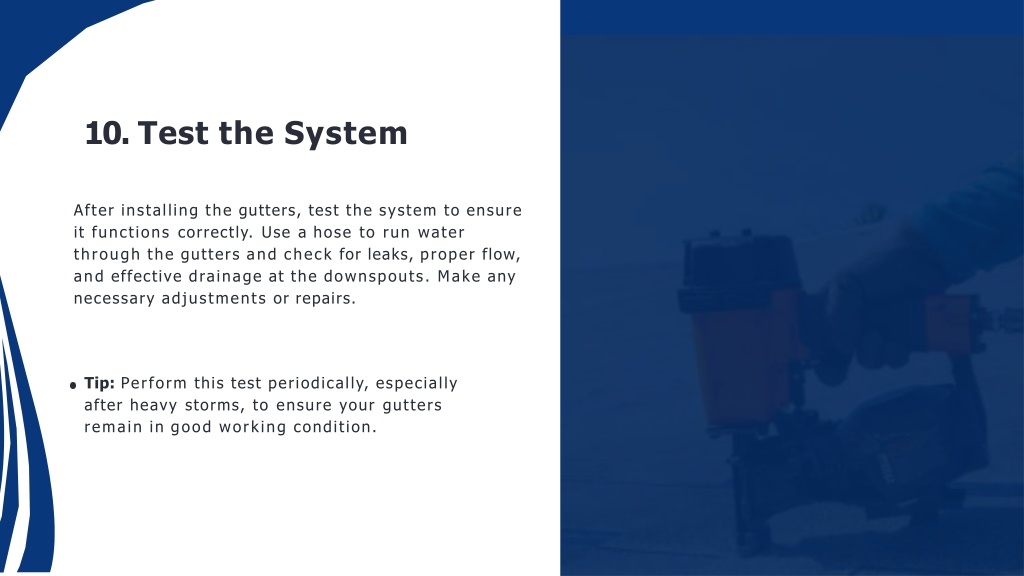 10. Test the System

After installing the gutters, test the system to ensure it functions correctly. Use a hose to run water through the gutters and check for leaks, proper flow, and effective drainage at the downspouts. Make any necessary adjustments or repairs.

• Tip: Perform this test periodically, especially after heavy storms, to ensure your gutters remain in good working condition.